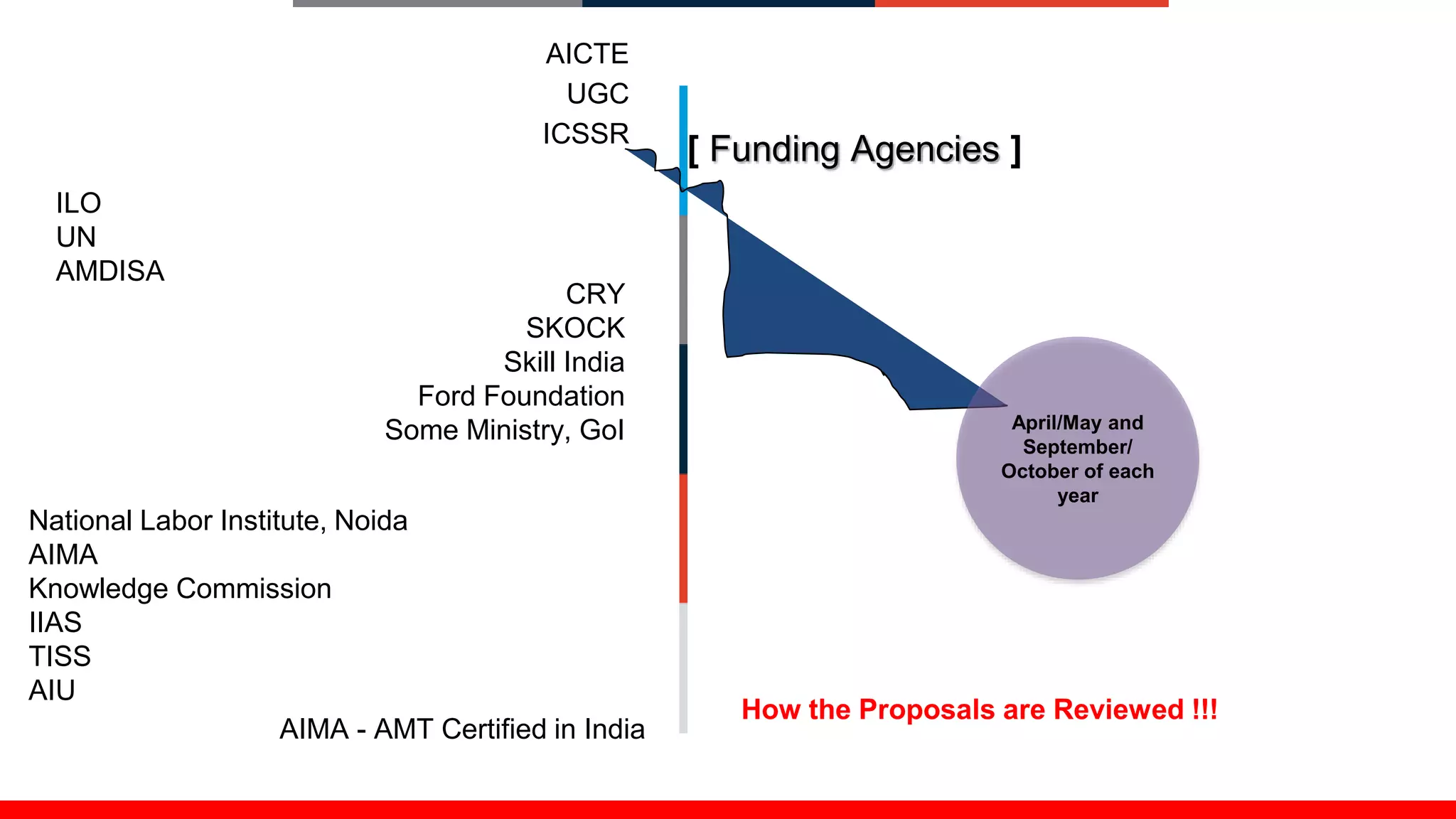 AICTE
UGC
ICSSR

[ Funding Agencies ]

ILO
UN
AMDISA

CRY
SKOCK
Skill India
Ford Foundation
Some Ministry, GoI

April/May and September/ October of each year

National Labor Institute, Noida
AIMA
Knowledge Commission
IIAS
TISS
AIU

AIMA - AMT Certified in India

How the Proposals are Reviewed !!!